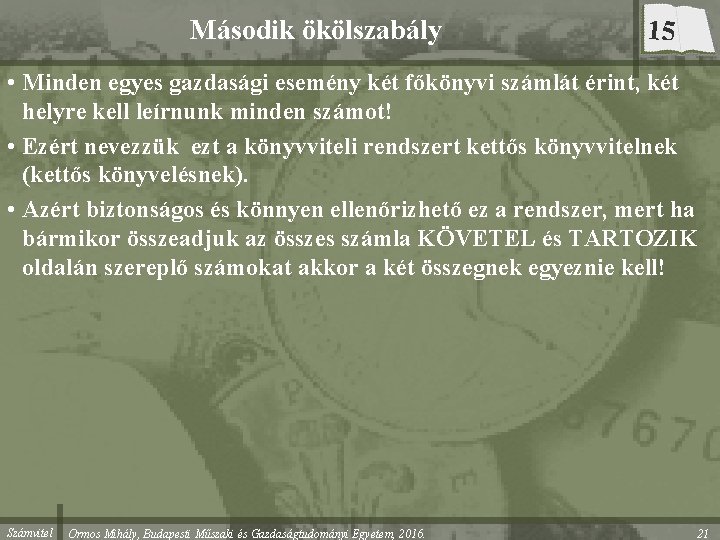 Második ökölszabály

15

• Minden egyes gazdasági esemény két főkönyvi számlát érint, két helyre kell leírnunk minden számot!

• Ezért nevezzük ezt a könyvviteli rendszert kettős könyvvitelnek (kettős könyvelésnek).

• Azért biztonságos és könnyen ellenőrizhető ez a rendszer, mert ha bármikor összeadjuk az összes számla KÖVETEL és TARTOZIK oldalán szereplő számokat akkor a két összegnek egyeznie kell!

Számvitel Ormos Mihály, Budapesti Műszaki és Gazdaságtudományi Egyetem, 2016. 21